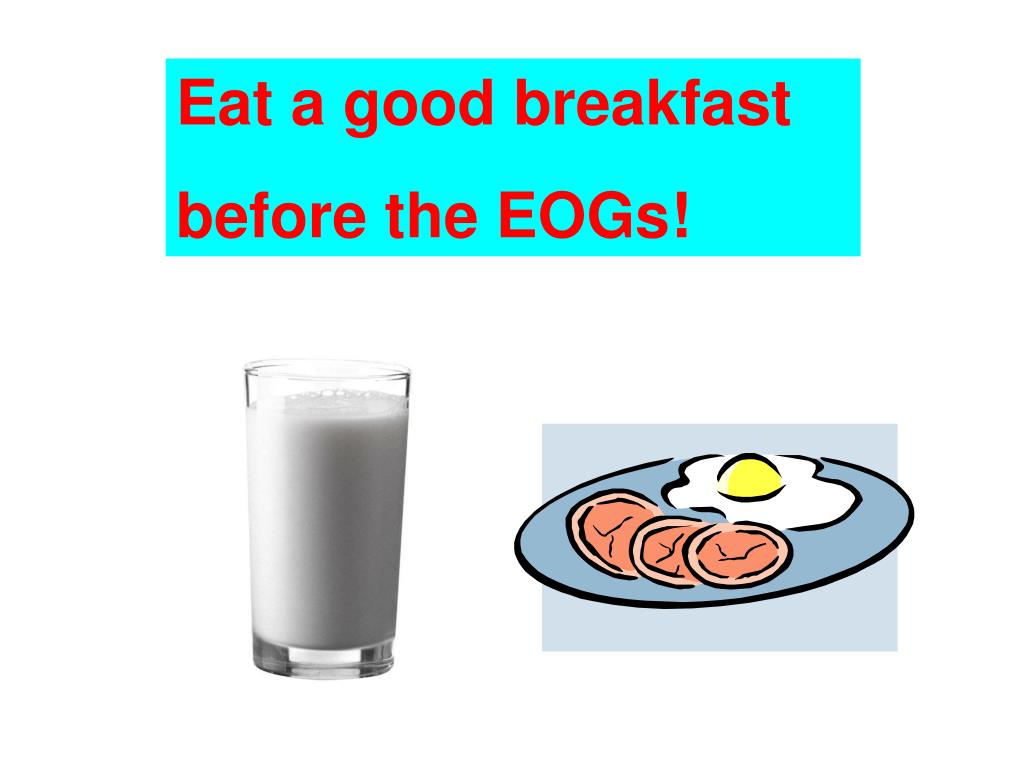 Eat a good breakfast before the EOGs!